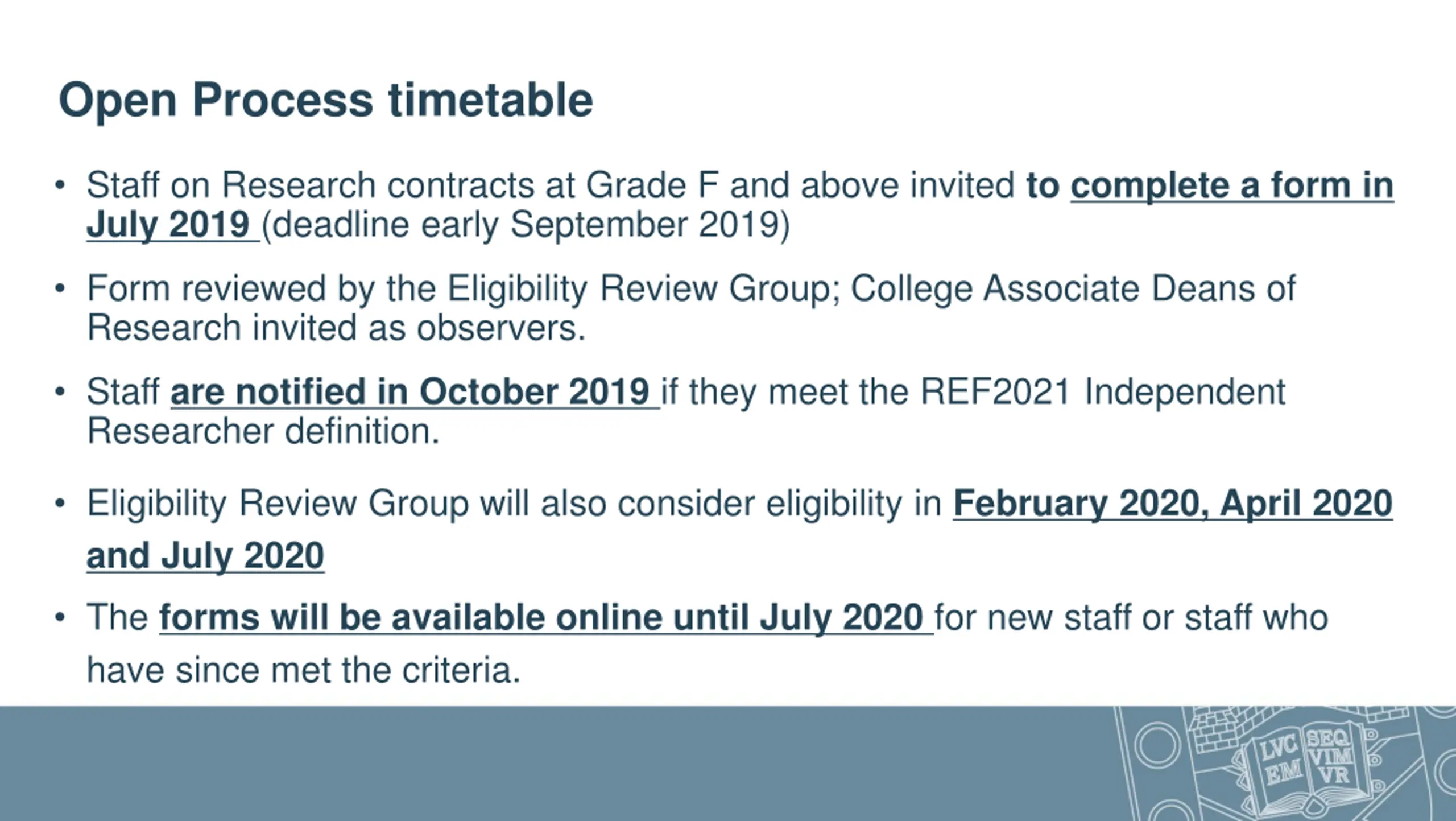 Open Process timetable

• Staff on Research contracts at Grade F and above invited to complete a form in July 2019 (deadline early September 2019)

• Form reviewed by the Eligibility Review Group; College Associate Deans of Research invited as observers.

• Staff are notified in October 2019 if they meet the REF2021 Independent Researcher definition.

• Eligibility Review Group will also consider eligibility in February 2020, April 2020 and July 2020

• The forms will be available online until July 2020 for new staff or staff who have since met the criteria.

LVC EM SEQ VIM VR